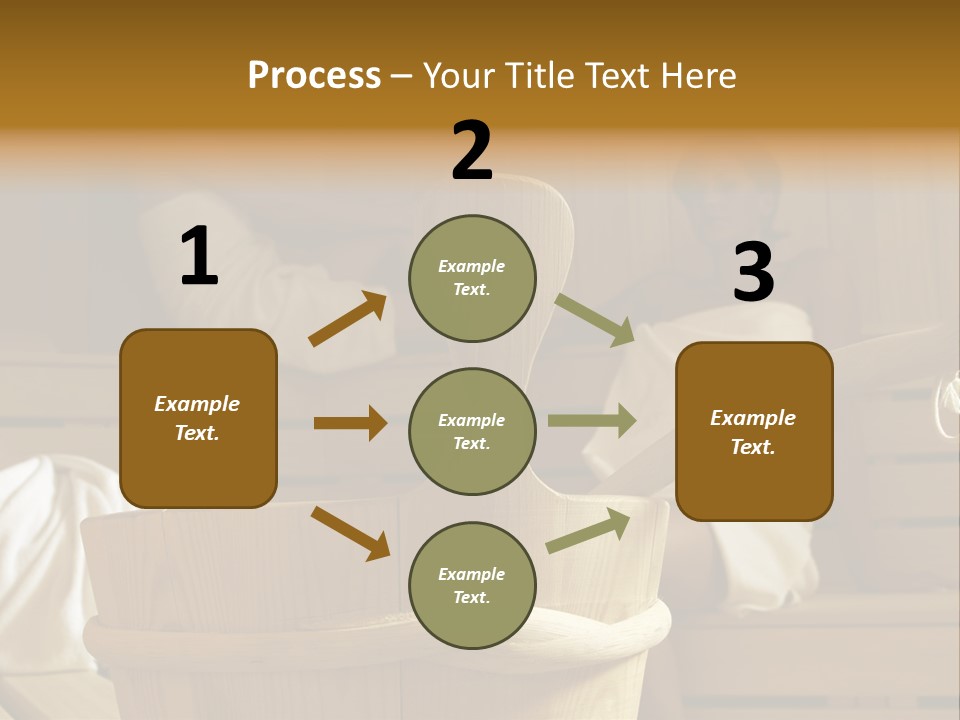 Process – Your Title Text Here

1

Example Text.

2

Example Text.

Example Text.

Example Text.

3

Example Text.